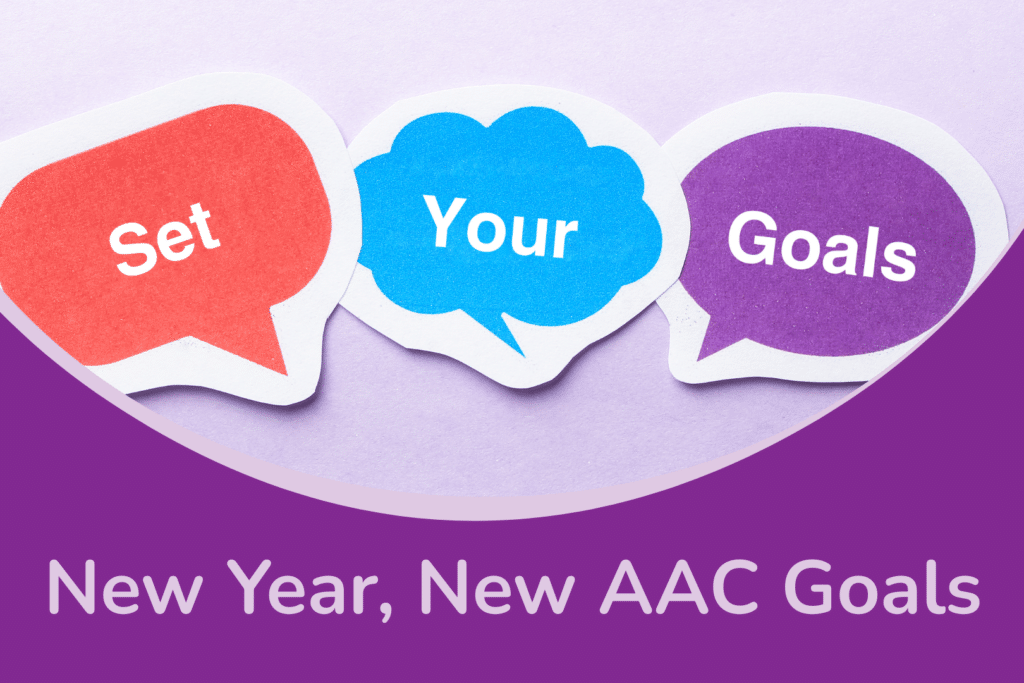 Set Your Goals

New Year, New AAC Goals